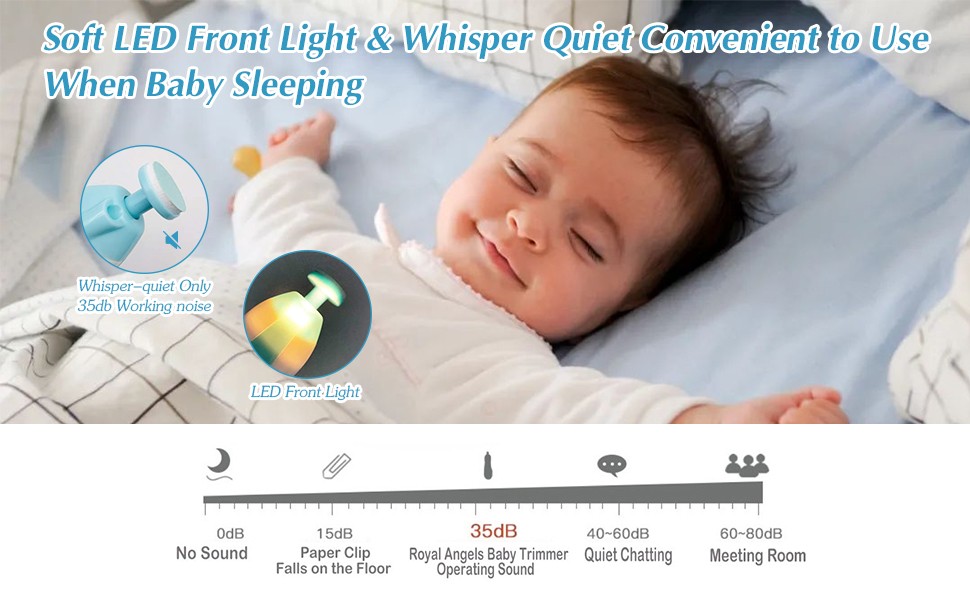 Soft LED Front Light & Whisper Quiet Convenient to Use When Baby Sleeping

Whisper-quiet Only 35db Working noise

LED Front Light

0dB
No Sound

15dB
Paper Clip Falls on the Floor

35dB
Royal Angels Baby Trimmer Operating Sound

40~60dB
Quiet Chatting

60~80dB
Meeting Room